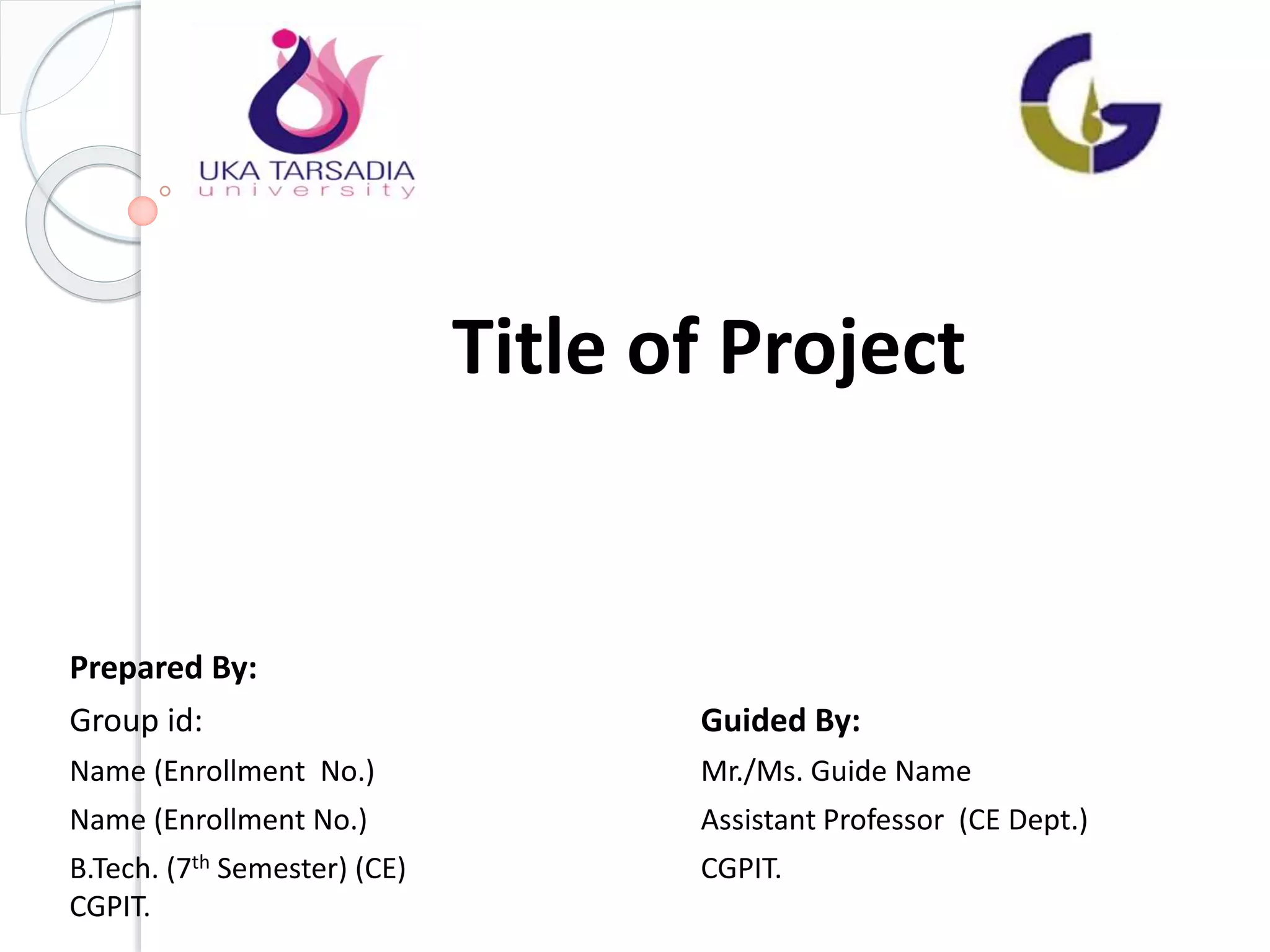 UKA TARSADIA
university

Title of Project

Prepared By:

Group id:

Name (Enrollment No.)

Name (Enrollment No.)

B.Tech. ($7^{th}$ Semester) (CE)
CGPIT.

Guided By:

Mr./Ms. Guide Name

Assistant Professor (CE Dept.)

CGPIT.